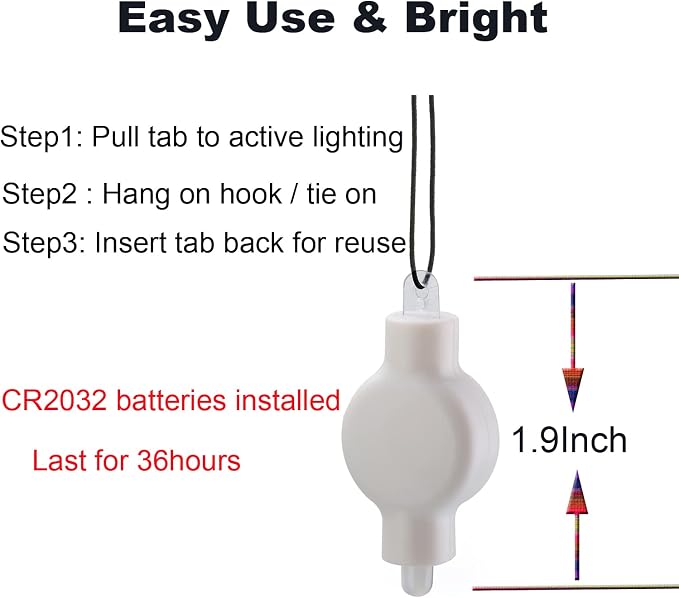 Easy Use & Bright

Step1: Pull tab to active lighting

Step2 : Hang on hook / tie on

Step3: Insert tab back for reuse

CR2032 batteries installed

Last for 36hours

1.9Inch